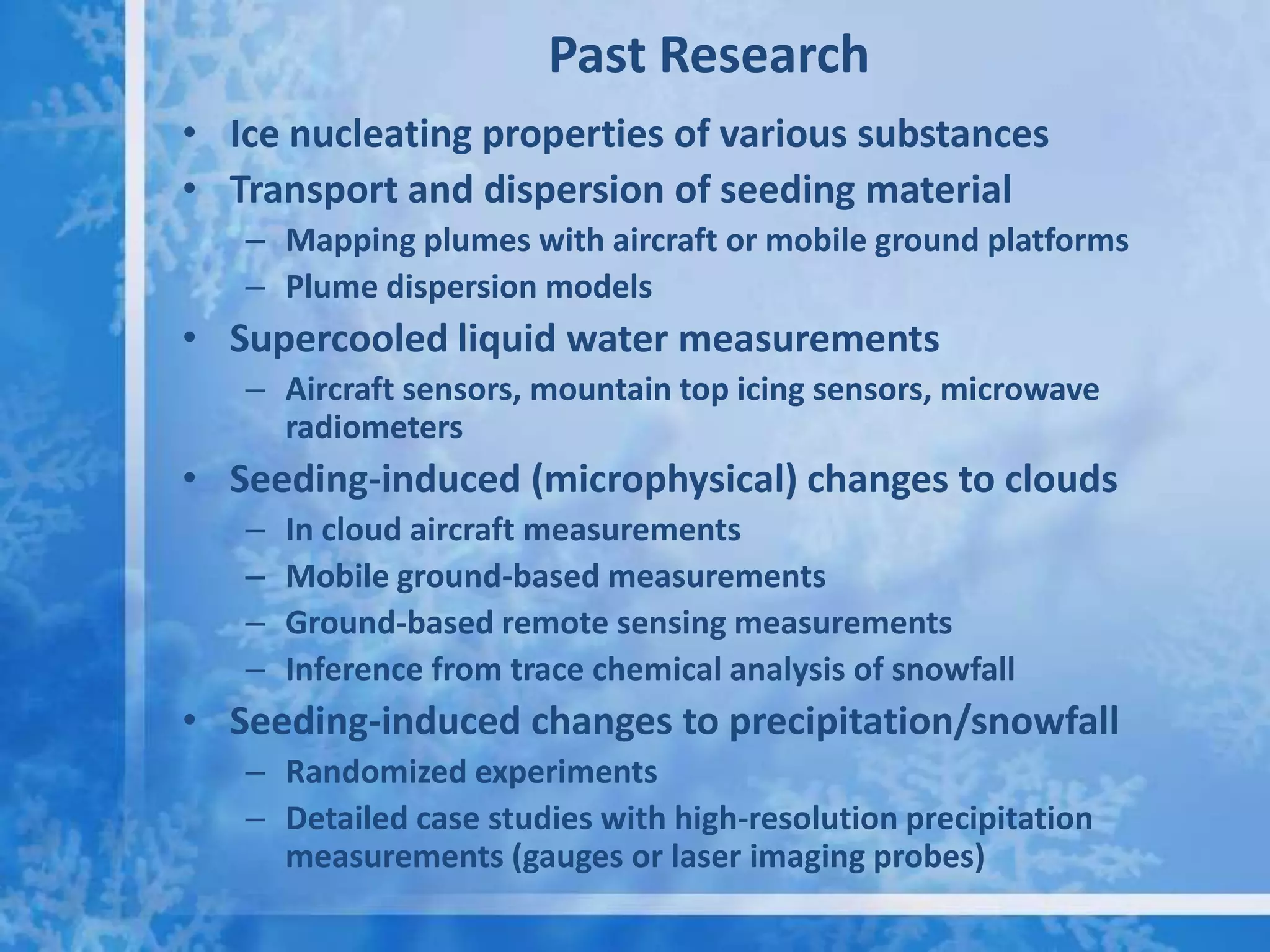 Past Research

• Ice nucleating properties of various substances
• Transport and dispersion of seeding material
– Mapping plumes with aircraft or mobile ground platforms
– Plume dispersion models
• Supercooled liquid water measurements
– Aircraft sensors, mountain top icing sensors, microwave radiometers
• Seeding-induced (microphysical) changes to clouds
– In cloud aircraft measurements
– Mobile ground-based measurements
– Ground-based remote sensing measurements
– Inference from trace chemical analysis of snowfall
• Seeding-induced changes to precipitation/snowfall
– Randomized experiments
– Detailed case studies with high-resolution precipitation measurements (gauges or laser imaging probes)